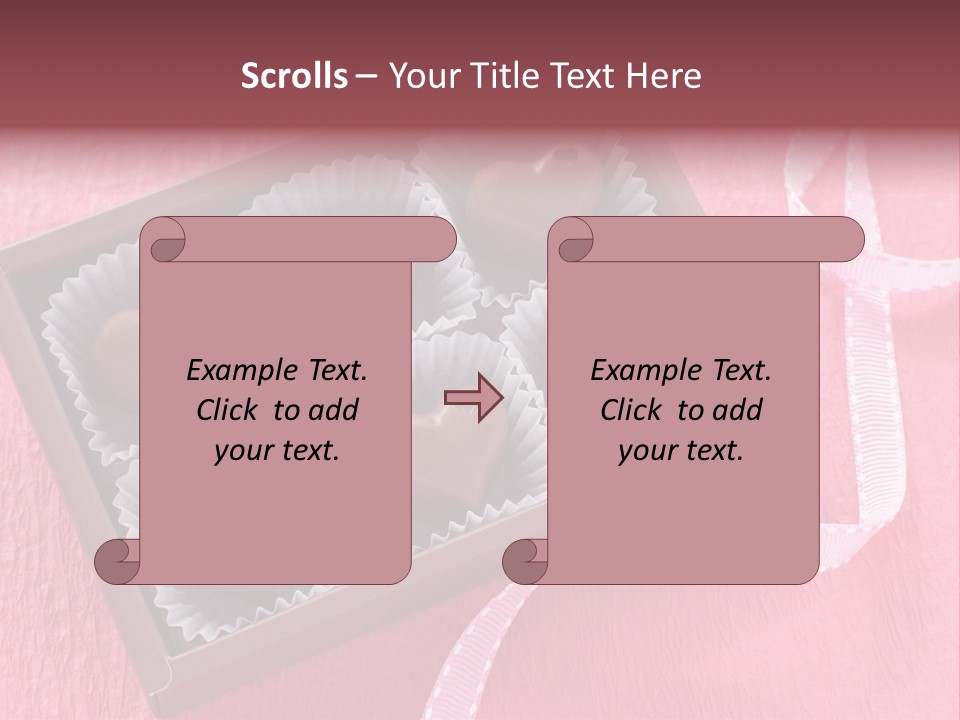 Scrolls – Your Title Text Here

Example Text. Click to add your text.

Example Text. Click to add your text.